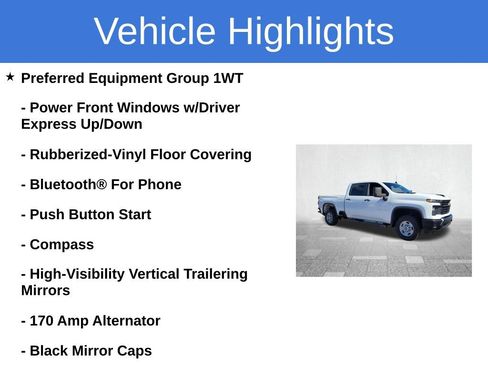 Vehicle Highlights

★ Preferred Equipment Group 1WT

- Power Front Windows w/Driver Express Up/Down

- Rubberized-Vinyl Floor Covering

- Bluetooth® For Phone

- Push Button Start

- Compass

- High-Visibility Vertical Trailering Mirrors

- 170 Amp Alternator

- Black Mirror Caps